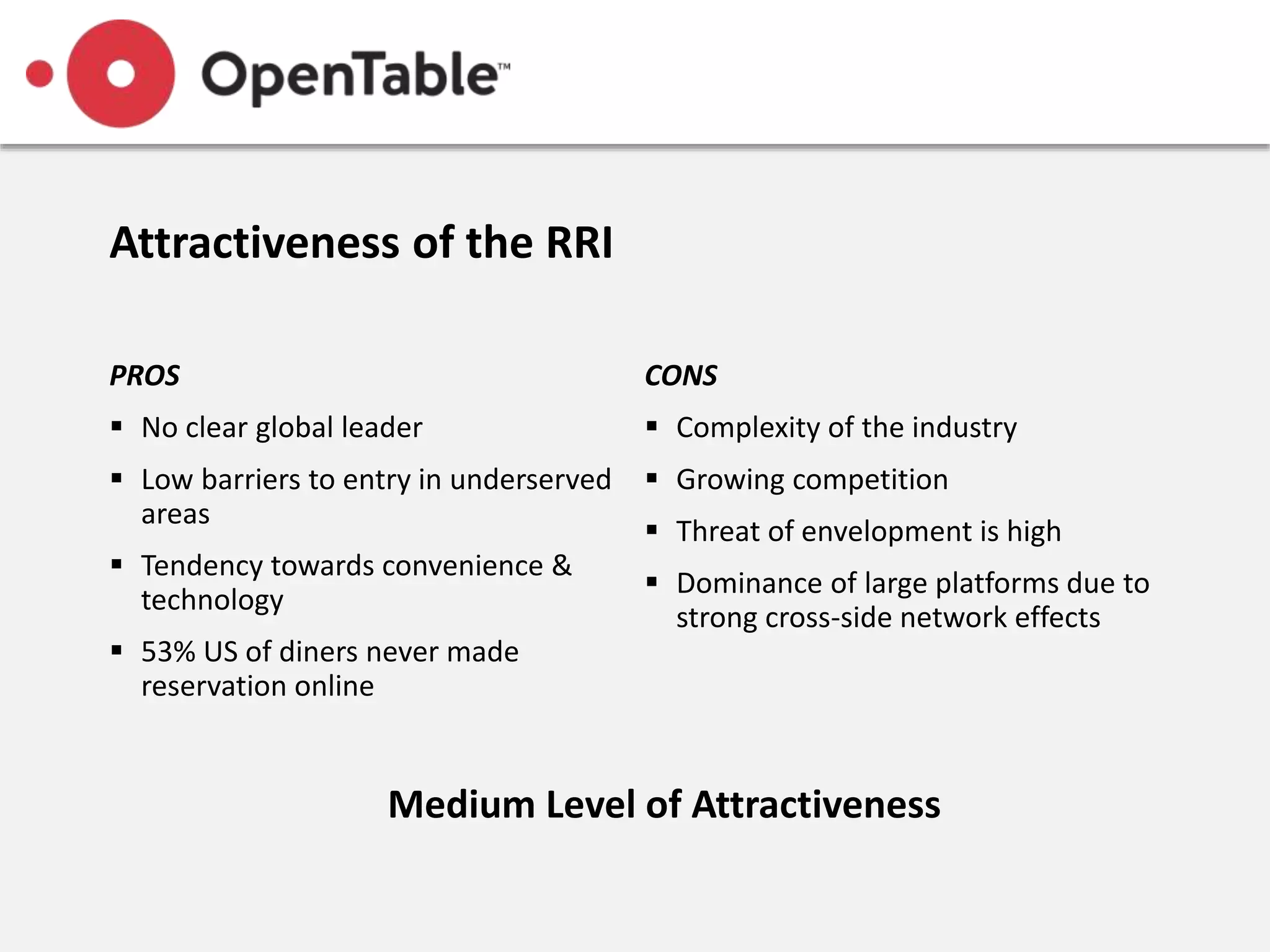 OpenTable™

Attractiveness of the RRI

PROS

▪ No clear global leader
▪ Low barriers to entry in underserved areas
▪ Tendency towards convenience & technology
▪ 53% US of diners never made reservation online

CONS

▪ Complexity of the industry
▪ Growing competition
▪ Threat of envelopment is high
▪ Dominance of large platforms due to strong cross-side network effects

Medium Level of Attractiveness